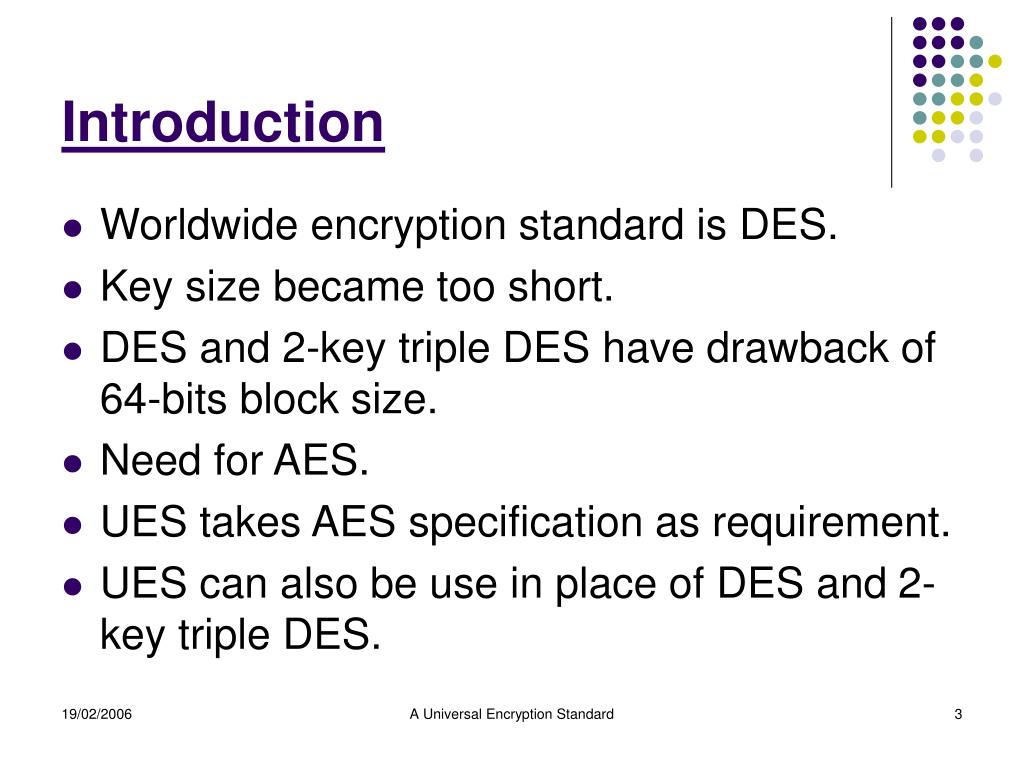 Introduction

- Worldwide encryption standard is DES.
- Key size became too short.
- DES and 2-key triple DES have drawback of 64-bits block size.
- Need for AES.
- UES takes AES specification as requirement.
- UES can also be use in place of DES and 2-key triple DES.

19/02/2006 A Universal Encryption Standard 3